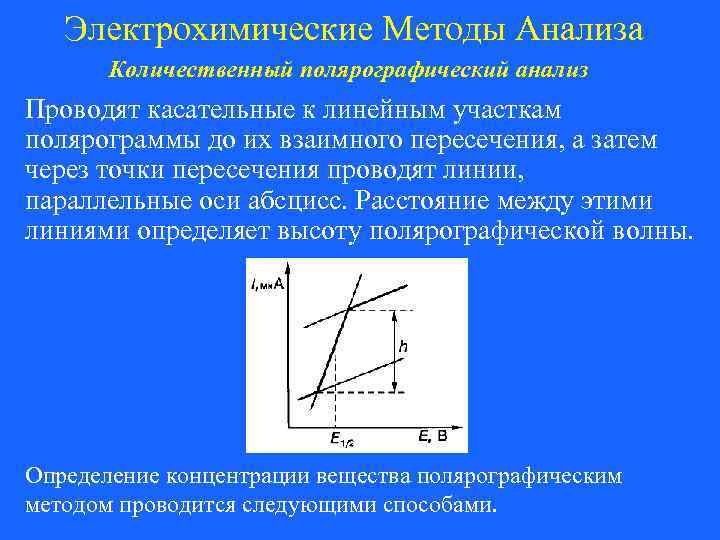 Электрохимические Методы Анализа

Количественный полярографический анализ

Проводят касательные к линейным участкам полярограммы до их взаимного пересечения, а затем через точки пересечения проводят линии, параллельные оси абсцисс. Расстояние между этими линиями определяет высоту полярографической волны.

$I$, мкА

$h$

$E_{1/2}$

$E$, В

Определение концентрации вещества полярографическим методом проводится следующими способами.